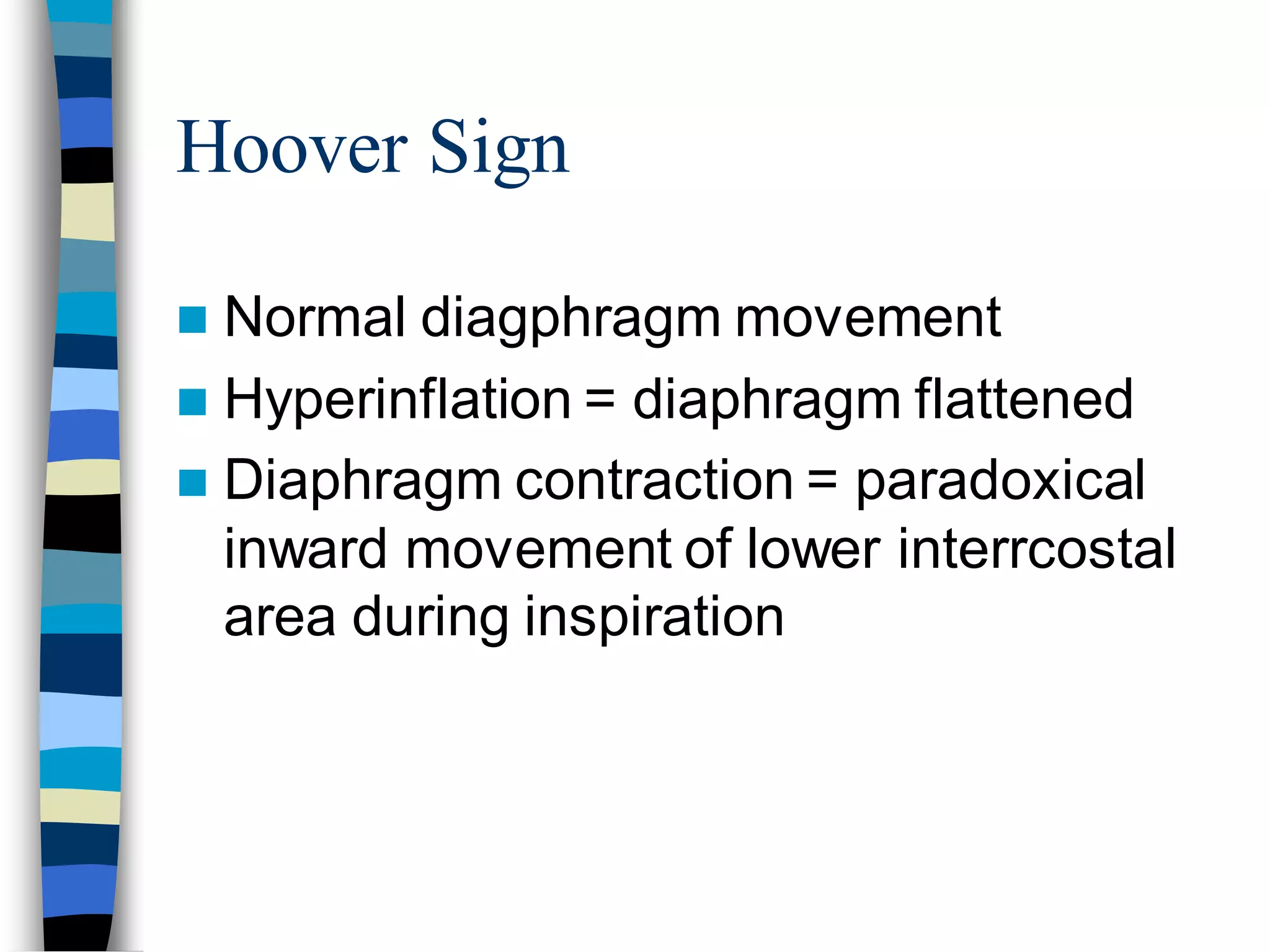 Hoover Sign

Normal diagphragm movement

Hyperinflation = diaphragm flattened

Diaphragm contraction = paradoxical inward movement of lower interrcostal area during inspiration